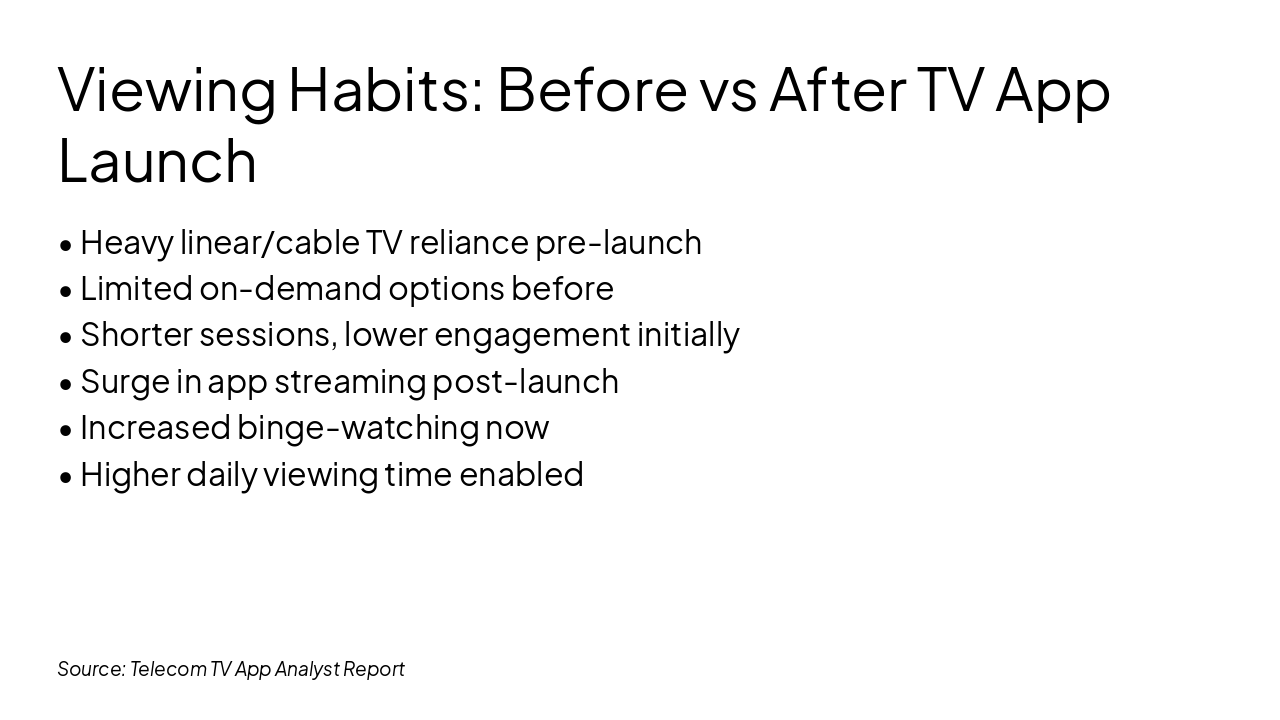 Viewing Habits: Before vs After TV App Launch

• Heavy linear/cable TV reliance pre-launch
• Limited on-demand options before
• Shorter sessions, lower engagement initially
• Surge in app streaming post-launch
• Increased binge-watching now
• Higher daily viewing time enabled

Source: Telecom TV App Analyst Report